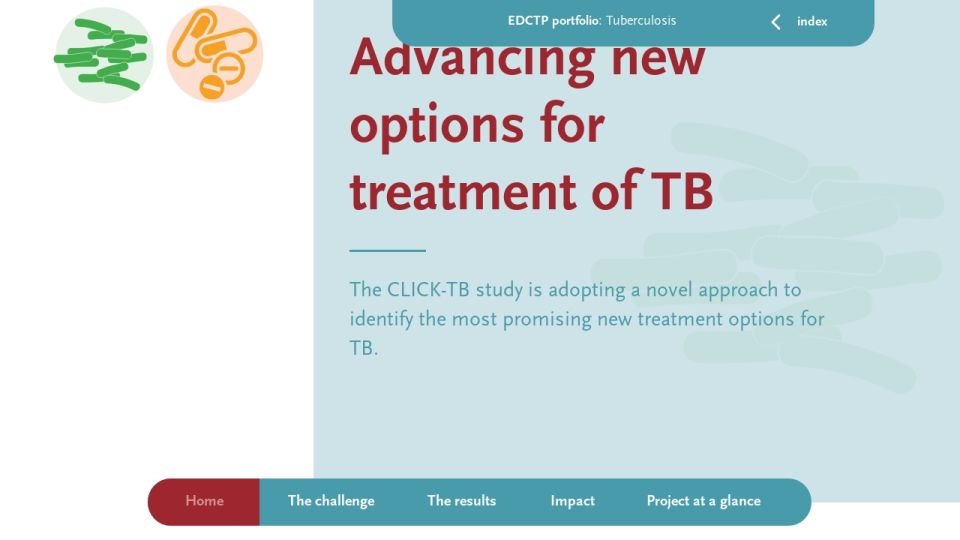 EDCTP portfolio: Tuberculosis

index

Advancing new options for treatment of TB

The CLICK-TB study is adopting a novel approach to identify the most promising new treatment options for TB.

Home
The challenge
The results
Impact
Project at a glance